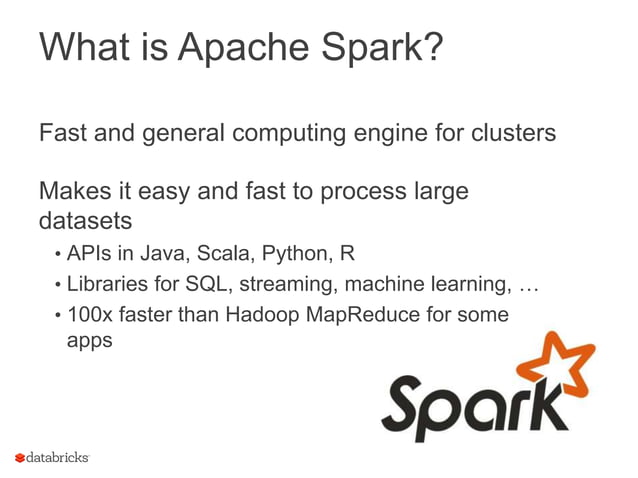 What is Apache Spark?

Fast and general computing engine for clusters

Makes it easy and fast to process large datasets

• APIs in Java, Scala, Python, R
• Libraries for SQL, streaming, machine learning, …
• 100x faster than Hadoop MapReduce for some apps

Spark

databricks